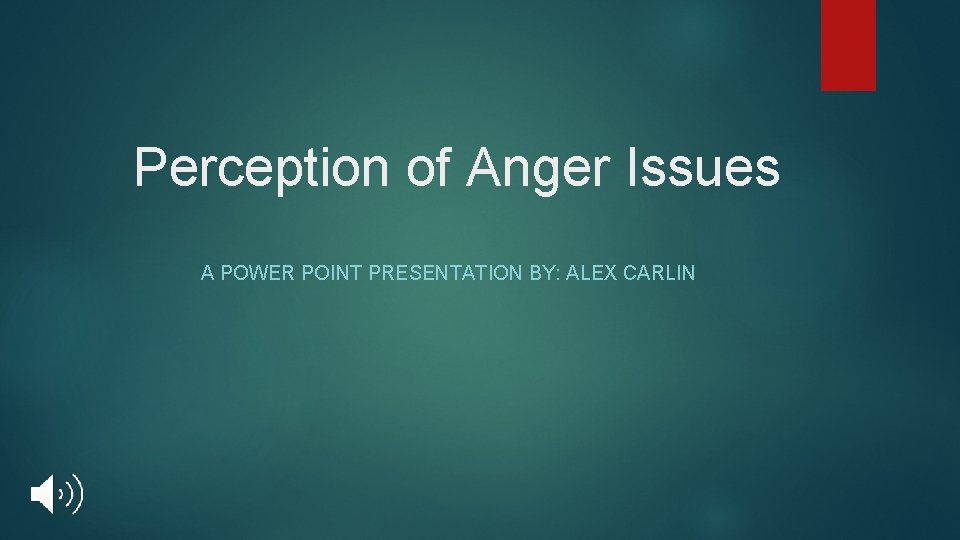 Perception of Anger Issues

A POWER POINT PRESENTATION BY: ALEX CARLIN